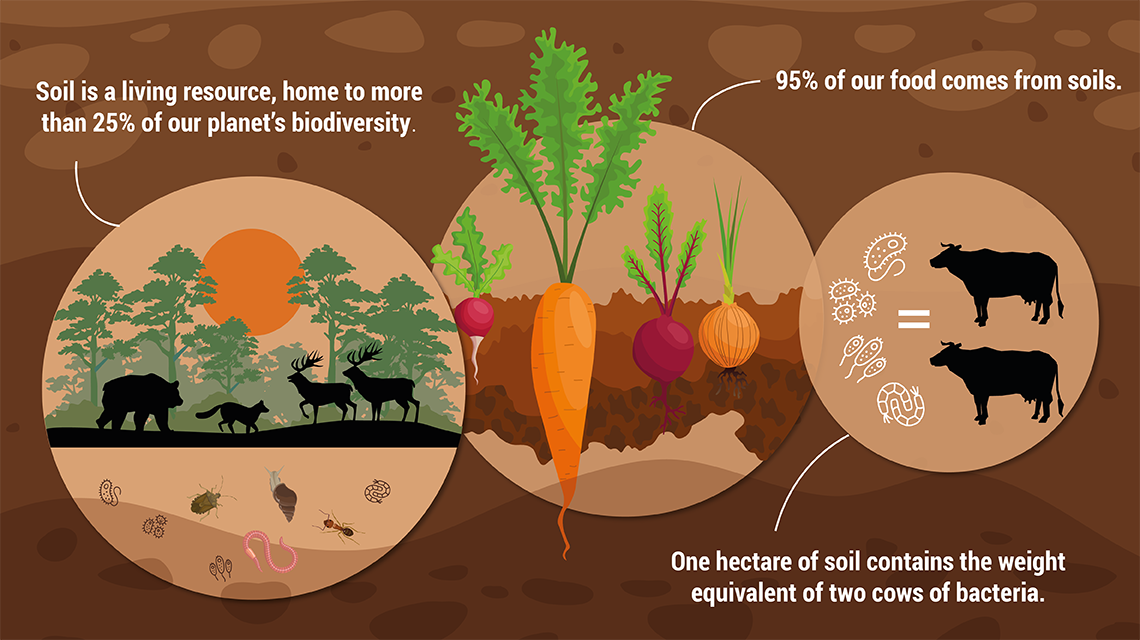 Soil is a living resource, home to more than 25% of our planet's biodiversity.

95% of our food comes from soils.

=

One hectare of soil contains the weight equivalent of two cows of bacteria.